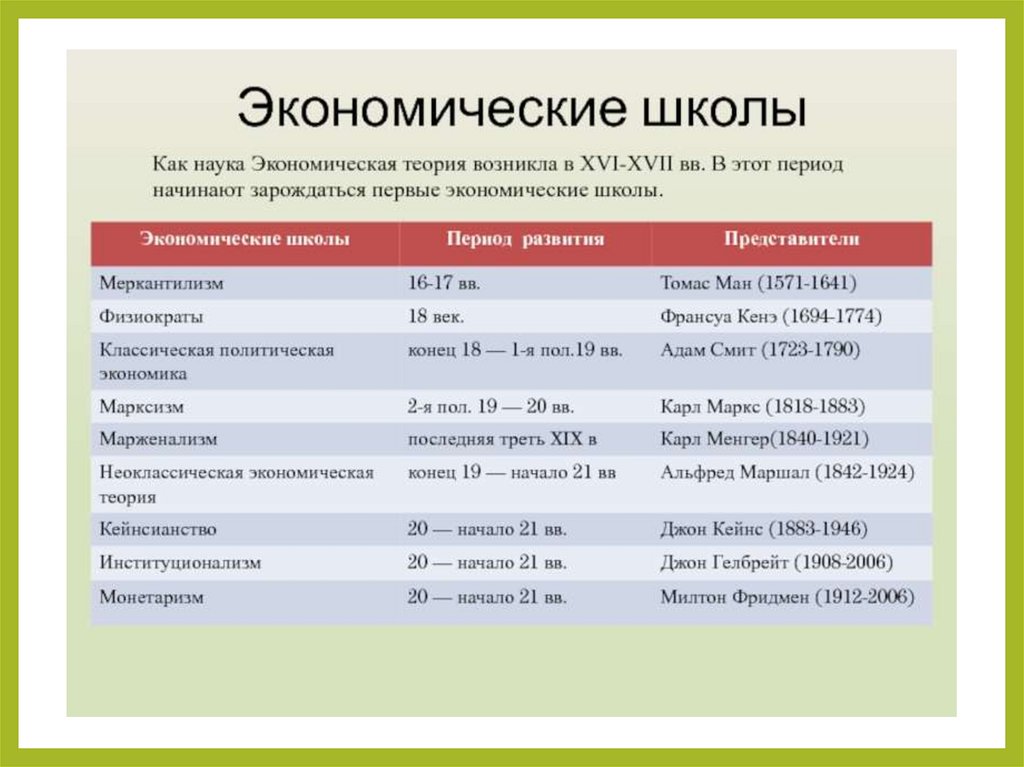 Экономические школы

Как наука Экономическая теория возникла в XVI-XVII вв. В этот период начинают зарождаться первые экономические школы.

| Экономические школы | Период развития | Представители |
|---|---|---|
| Меркантилизм | 16-17 вв. | Томас Ман (1571-1641) |
| Физиократы | 18 век. | Франсуа Кенэ (1694-1774) |
| Классическая политическая экономика | конец 18 — 1-я пол.19 вв. | Адам Смит (1723-1790) |
| Марксизм | 2-я пол. 19 — 20 вв. | Карл Маркс (1818-1883) |
| Марженализм | последняя треть XIX в | Карл Менгер(1840-1921) |
| Неоклассическая экономическая теория | конец 19 — начало 21 вв | Альфред Маршал (1842-1924) |
| Кейнсианство | 20 — начало 21 вв. | Джон Кейнс (1883-1946) |
| Институционализм | 20 — начало 21 вв. | Джон Гелбрейт (1908-2006) |
| Монетаризм | 20 — начало 21 вв. | Милтон Фридмен (1912-2006) |